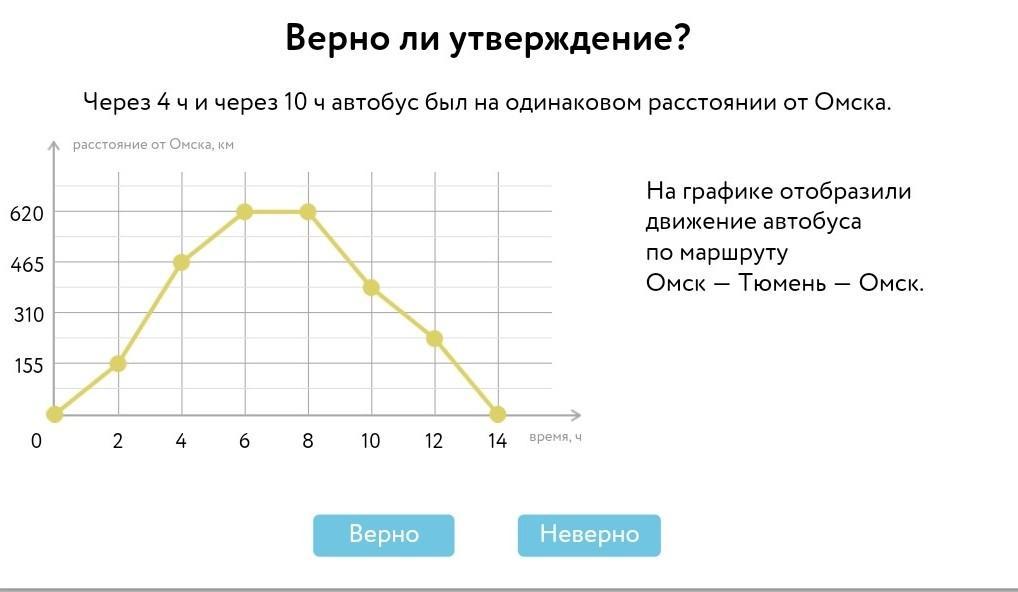 Верно ли утверждение?

Через 4 ч и через 10 ч автобус был на одинаковом расстоянии от Омска.

расстояние от Омска, км

620
465
310
155
0
2
4
6
8
10
12
14
время, ч

На графике отобразили движение автобуса по маршруту Омск — Тюмень — Омск.

Верно

Неверно